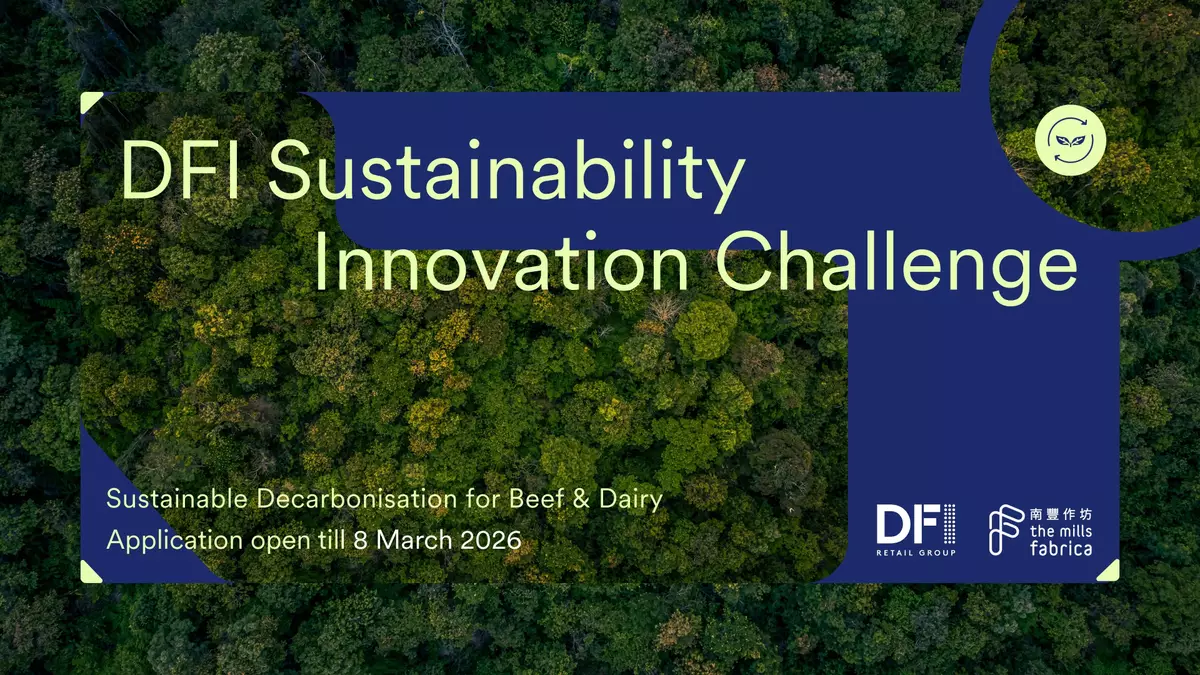 DFI Sustainability Innovation Challenge

Sustainable Decarbonisation for Beef & Dairy
Application open till 8 March 2026

DFI
RETAIL GROUP

南豐作坊
the mills
fabrica